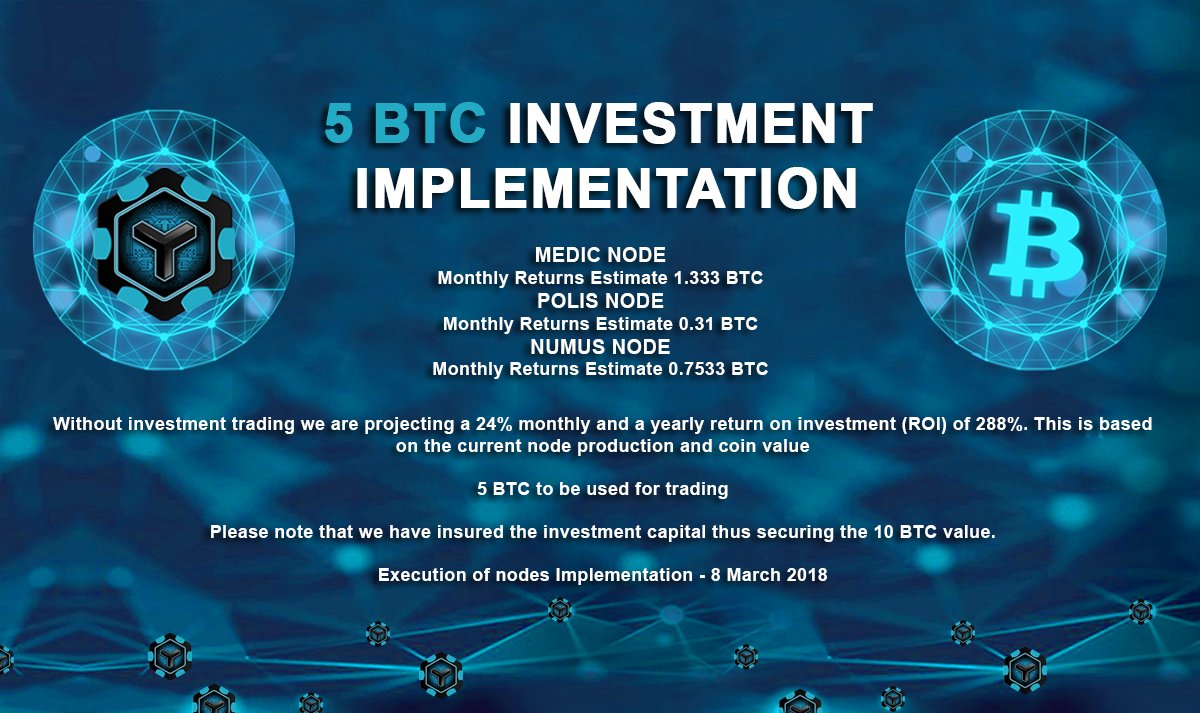 5 BTC INVESTMENT IMPLEMENTATION

MEDIC NODE
Monthly Returns Estimate 1.333 BTC
POLIS NODE
Monthly Returns Estimate 0.31 BTC
NUMUS NODE
Monthly Returns Estimate 0.7533 BTC

Without investment trading we are projecting a 24% monthly and a yearly return on investment (ROI) of 288%. This is based on the current node production and coin value

5 BTC to be used for trading

Please note that we have insured the investment capital thus securing the 10 BTC value.

Execution of nodes Implementation - 8 March 2018